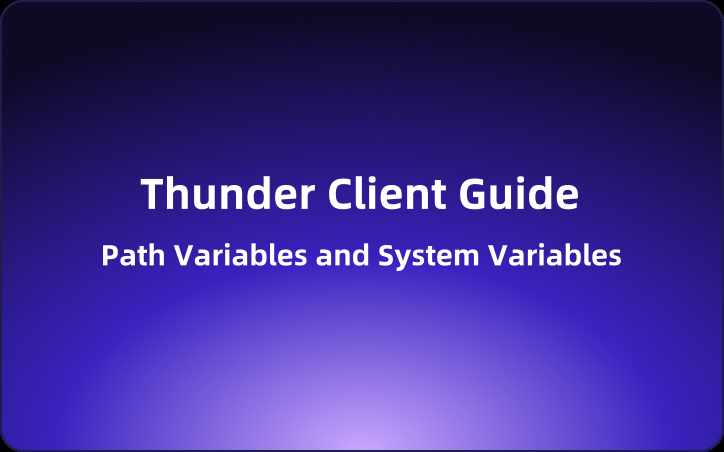 Thunder Client Guide

Path Variables and System Variables